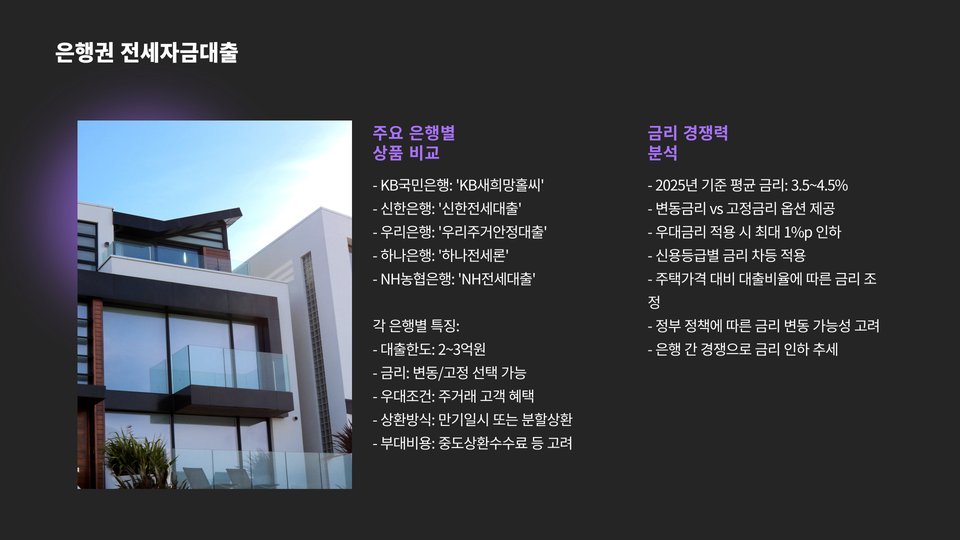 은행권 전세자금대출

주요 은행별 상품 비교

- KB국민은행: 'KB새희망홀씨'
- 신한은행: '신한전세대출'
- 우리은행: '우리주거안정대출'
- 하나은행: '하나전세론'
- NH농협은행: 'NH전세대출'

각 은행별 특징:
- 대출한도: 2~3억원
- 금리: 변동/고정 선택 가능
- 우대조건: 주거래 고객 혜택
- 상환방식: 만기일시 또는 분할상환
- 부대비용: 중도상환수수료 등 고려

금리 경쟁력 분석

- 2025년 기준 평균 금리: 3.5~4.5%
- 변동금리 vs 고정금리 옵션 제공
- 우대금리 적용 시 최대 1%p 인하
- 신용등급별 금리 차등 적용
- 주택가격 대비 대출비율에 따른 금리 조정
- 정부 정책에 따른 금리 변동 가능성 고려
- 은행 간 경쟁으로 금리 인하 추세